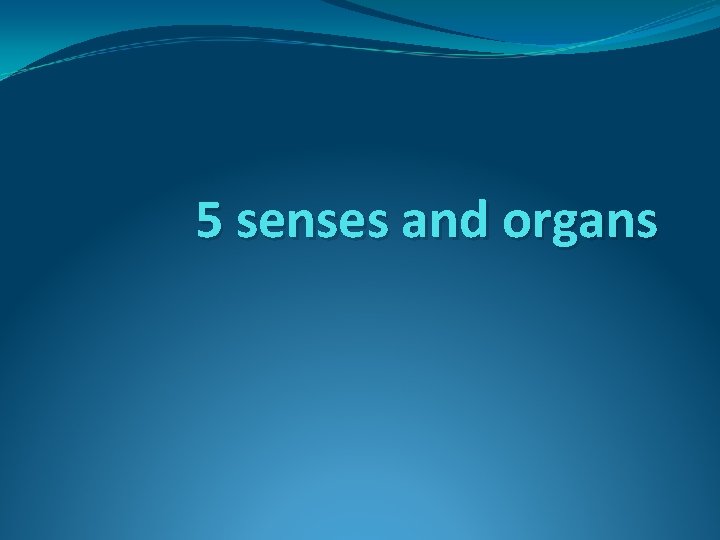 5 senses and organs